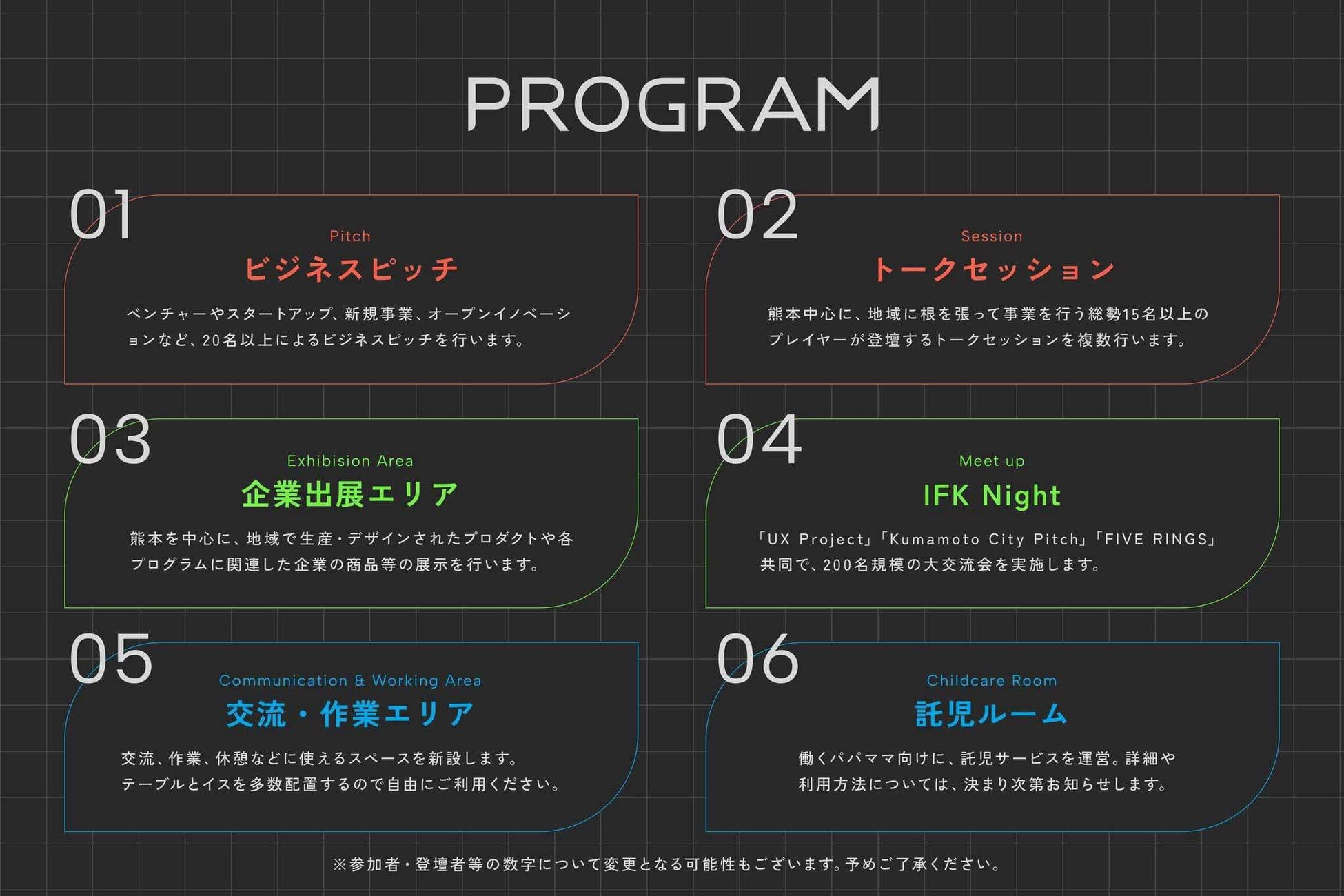 PROGRAM

01

Pitch

ビジネスピッチ

ベンチャーやスタートアップ、新規事業、オープンイノベーションなど、20名以上によるビジネスピッチを行います。

02

Session

トークセッション

熊本中心に、地域に根を張って事業を行う総勢15名以上のプレイヤーが登壇するトークセッションを複数行います。

03

Exhibision Area

企業出展エリア

熊本を中心に、地域で生産・デザインされたプロダクトや各プログラムに関連した企業の商品等の展示を行います。

04

Meet up

IFK Night

「UX Project」「Kumamoto City Pitch」「FIVE RINGS」共同で、200名規模の大交流会を実施します。

05

Communication & Working Area

交流・作業エリア

交流、作業、休憩などに使えるスペースを新設します。
テーブルとイスを多数配置するので自由にご利用ください。

06

Childcare Room

託児ルーム

働くパパママ向けに、託児サービスを運営。詳細や利用方法については、決まり次第お知らせします。

※参加者・登壇者等の数字について変更となる可能性もございます。予めご了承ください。